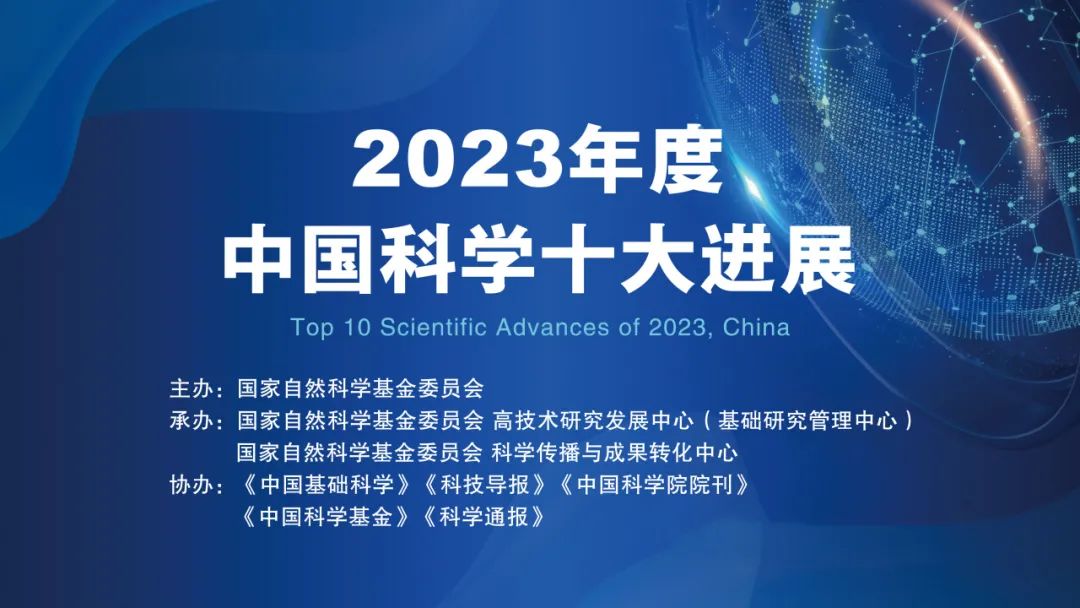 2023年度
中国科学十大进展

Top 10 Scientific Advances of 2023, China

主办：国家自然科学基金委员会
承办：国家自然科学基金委员会 高技术研究发展中心（基础研究管理中心）
国家自然科学基金委员会 科学传播与成果转化中心
协办：《中国基础科学》《科技导报》《中国科学院院刊》
《中国科学基金》《科学通报》